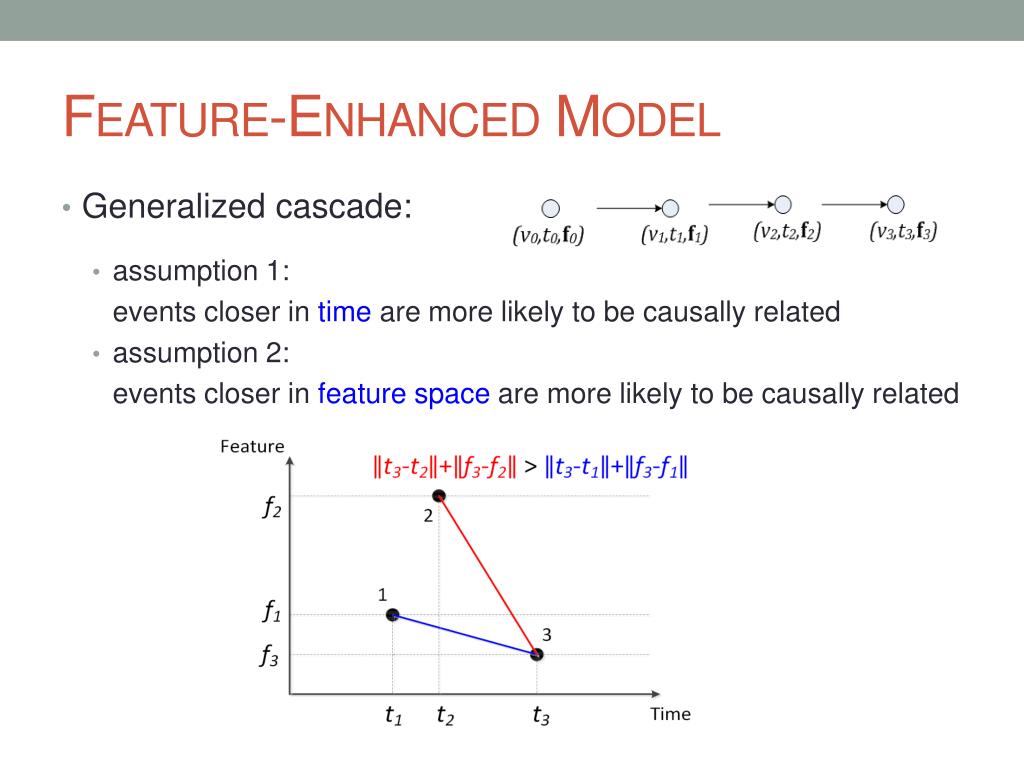 FEATURE-ENHANCED MODEL

• Generalized cascade:

$(v_0,t_0,\mathbf{f}_0)$ $(v_1,t_1,\mathbf{f}_1)$ $(v_2,t_2,\mathbf{f}_2)$ $(v_3,t_3,\mathbf{f}_3)$

• assumption 1:
events closer in time are more likely to be causally related

• assumption 2:
events closer in feature space are more likely to be causally related

Feature

$\|t_3-t_2\|+\|f_3-f_2\| > \|t_3-t_1\|+\|f_3-f_1\|$

$f_2$
$f_1$
$f_3$
2
1
3
$t_1$ $t_2$ $t_3$
Time